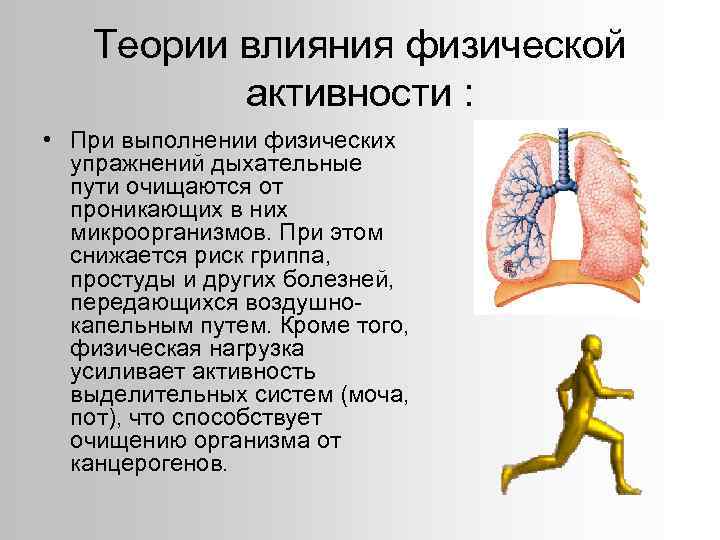 Теории влияния физической активности :

• При выполнении физических упражнений дыхательные пути очищаются от проникающих в них микроорганизмов. При этом снижается риск гриппа, простуды и других болезней, передающихся воздушно-капельным путем. Кроме того, физическая нагрузка усиливает активность выделительных систем (моча, пот), что способствует очищению организма от канцерогенов.